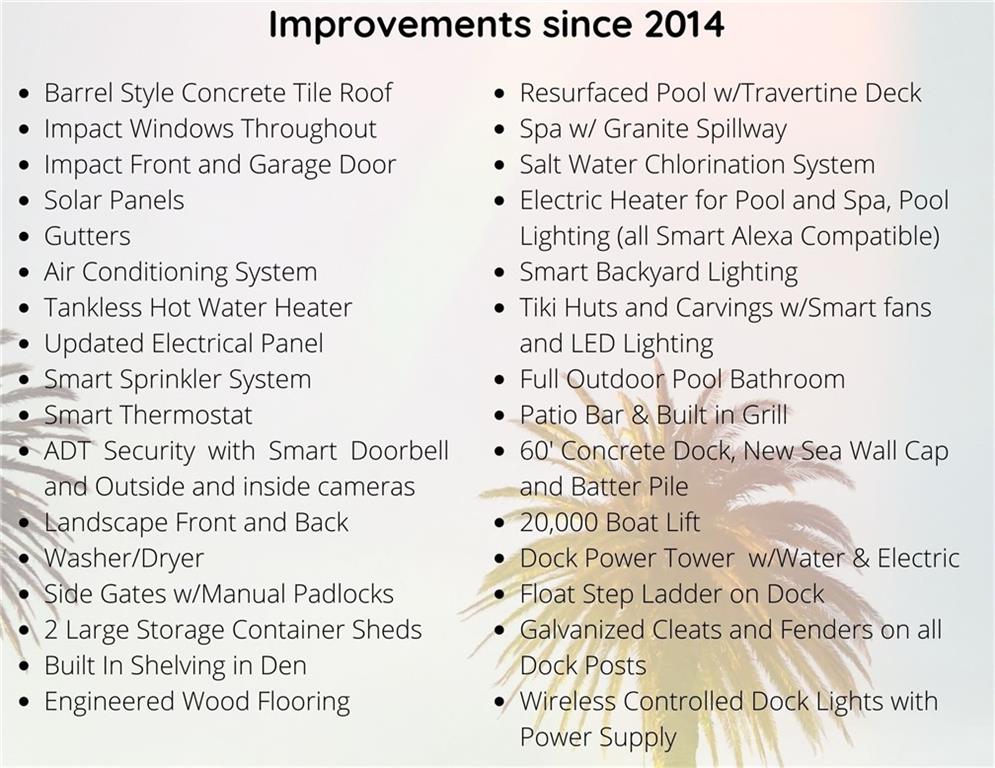 Improvements since 2014

- Barrel Style Concrete Tile Roof
- Impact Windows Throughout
- Impact Front and Garage Door
- Solar Panels
- Gutters
- Air Conditioning System
- Tankless Hot Water Heater
- Updated Electrical Panel
- Smart Sprinkler System
- Smart Thermostat
- ADT Security with Smart Doorbell and Outside and inside cameras
- Landscape Front and Back
- Washer/Dryer
- Side Gates w/Manual Padlocks
- 2 Large Storage Container Sheds
- Built In Shelving in Den
- Engineered Wood Flooring

- Resurfaced Pool w/Travertine Deck
- Spa w/ Granite Spillway
- Salt Water Chlorination System
- Electric Heater for Pool and Spa, Pool Lighting (all Smart Alexa Compatible)
- Smart Backyard Lighting
- Tiki Huts and Carvings w/Smart fans and LED Lighting
- Full Outdoor Pool Bathroom
- Patio Bar & Built in Grill
- 60' Concrete Dock, New Sea Wall Cap and Batter Pile
- 20,000 Boat Lift
- Dock Power Tower w/Water & Electric
- Float Step Ladder on Dock
- Galvanized Cleats and Fenders on all Dock Posts
- Wireless Controlled Dock Lights with Power Supply